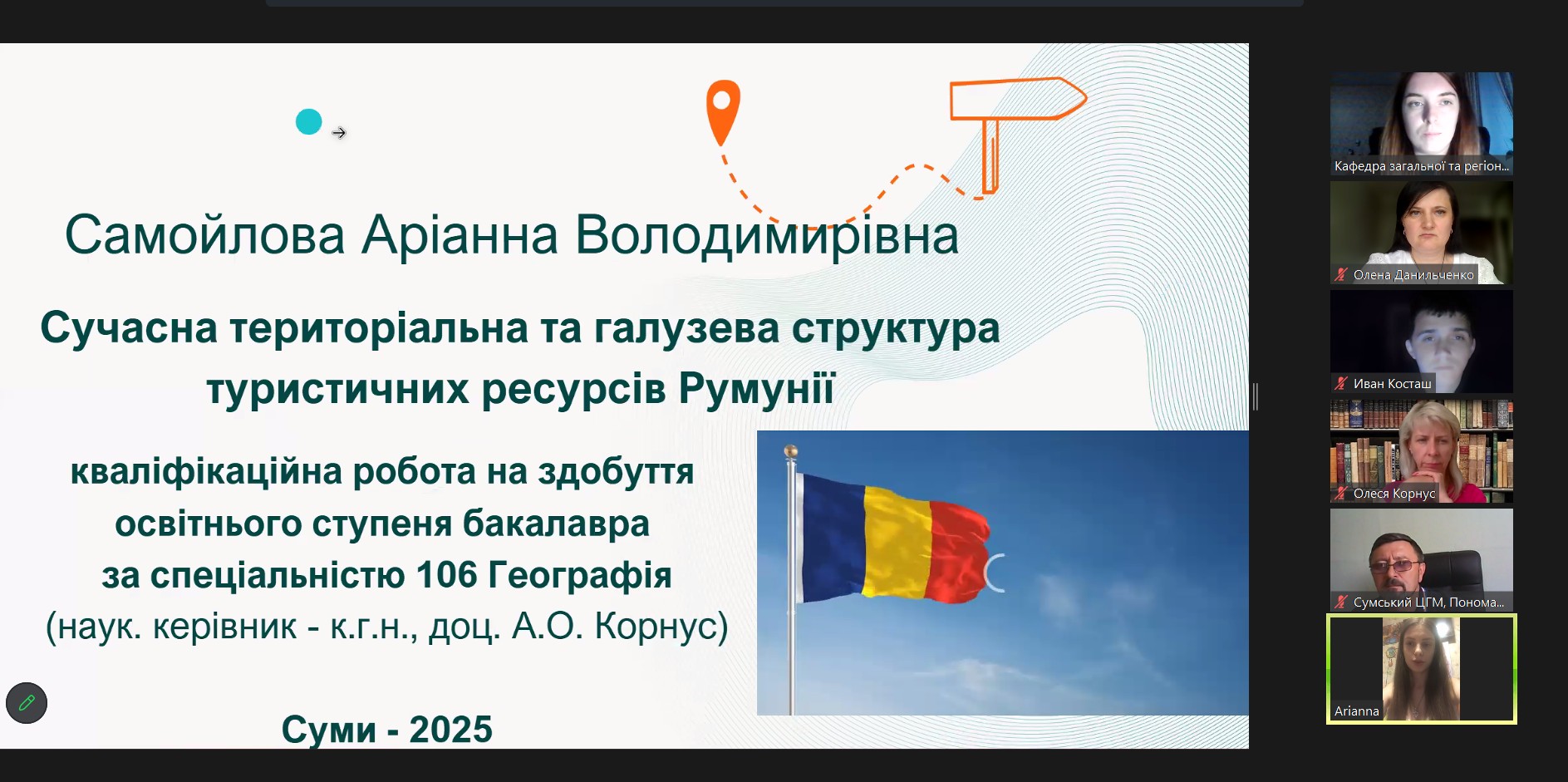 Самойлова Аріанна Володимирівна

Сучасна територіальна та галузева структура туристичних ресурсів Румунії

кваліфікаційна робота на здобуття освітнього ступеня бакалавра за спеціальністю 106 Географія
(наук. керівник - к.г.н., доц. А.О. Корнус)

Суми - 2025

Кафедра загальної та регіон...
Олена Данильченко
Иван Косташ
Олеся Корнус
Сумський ЦГМ, Понома...
Arianna